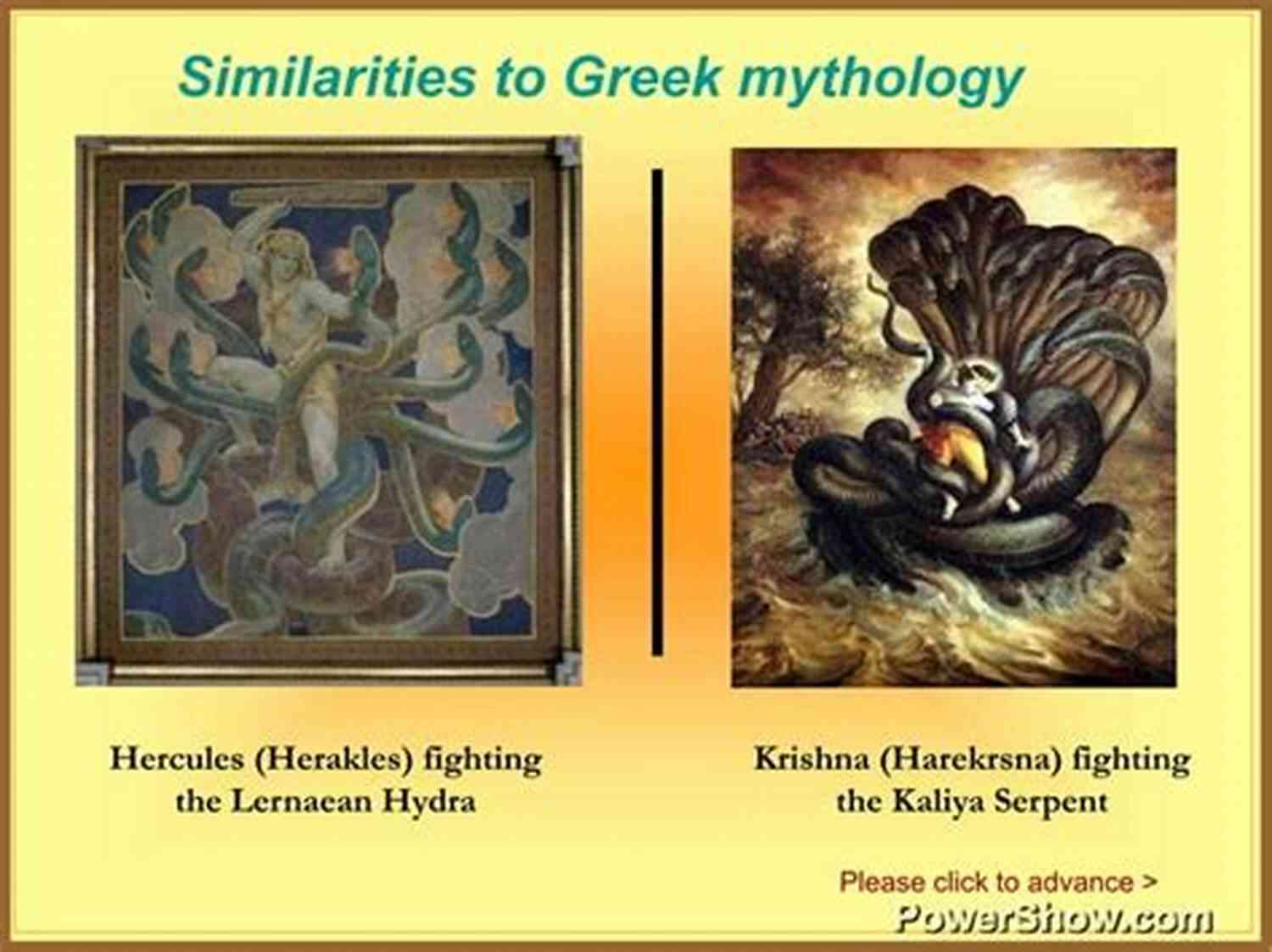 Similarities to Greek mythology

Hercules (Herakles) fighting the Lernaean Hydra

Krishna (Harekrsna) fighting the Kaliya Serpent

Please click to advance >

PowerShow.com